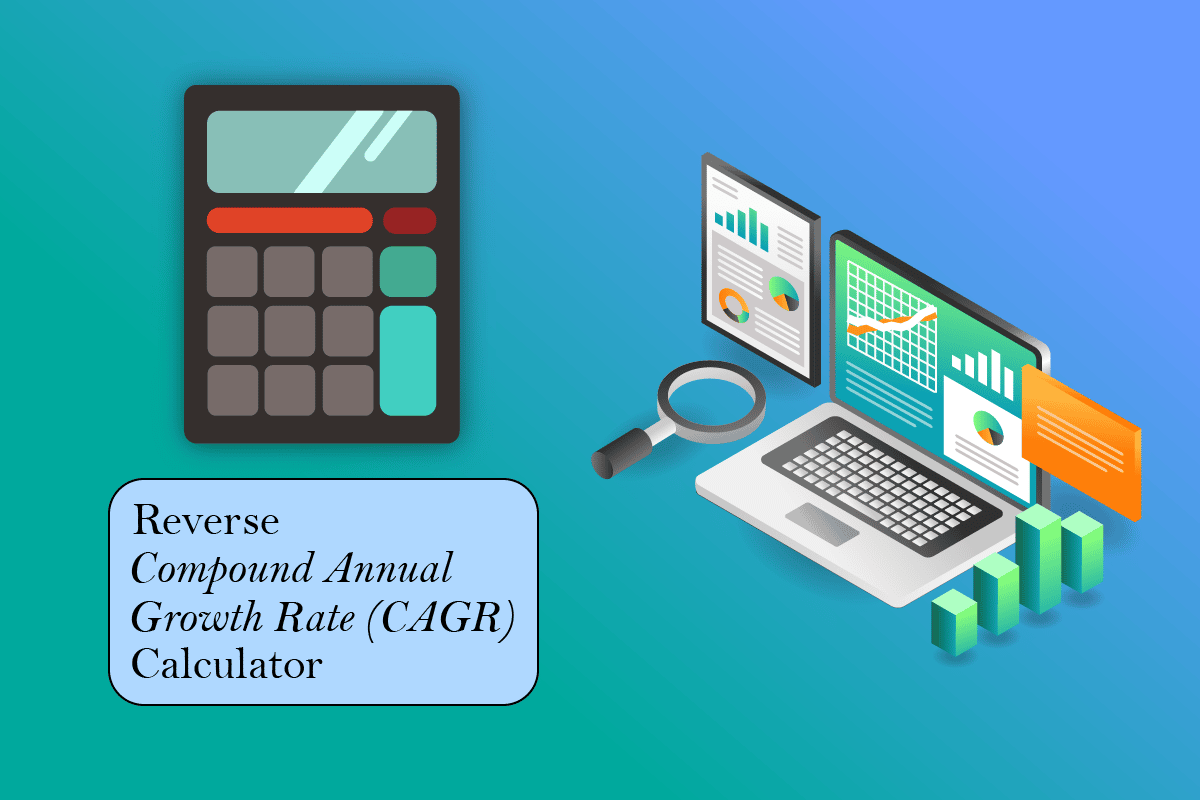 Reverse
Compound Annual
Growth Rate (CAGR)
Calculator